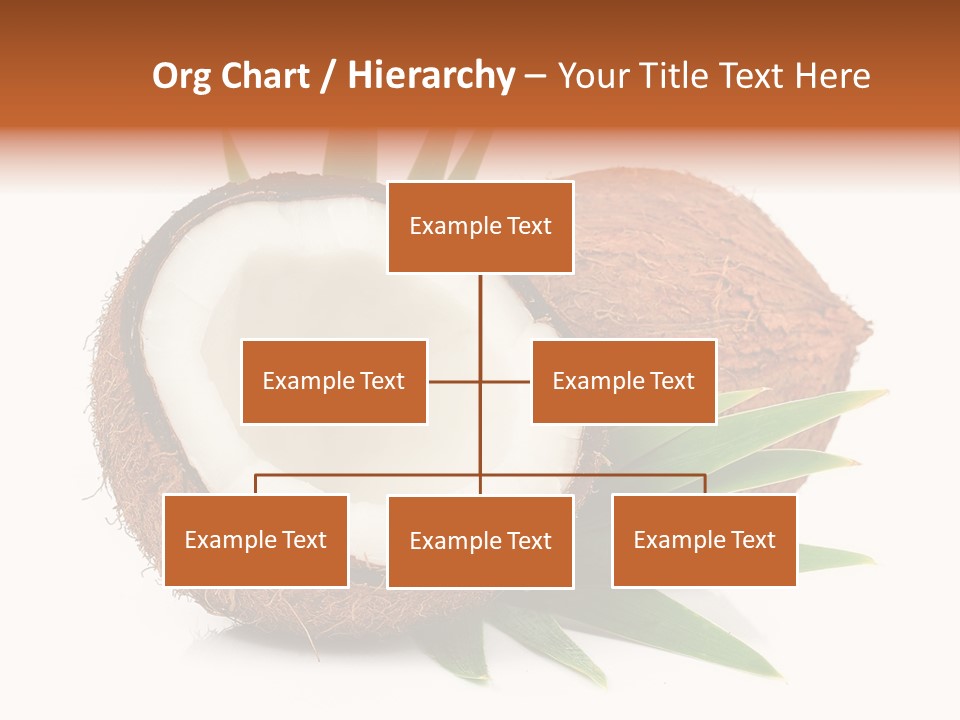 Org Chart / Hierarchy – Your Title Text Here

Example Text

Example Text

Example Text

Example Text

Example Text

Example Text